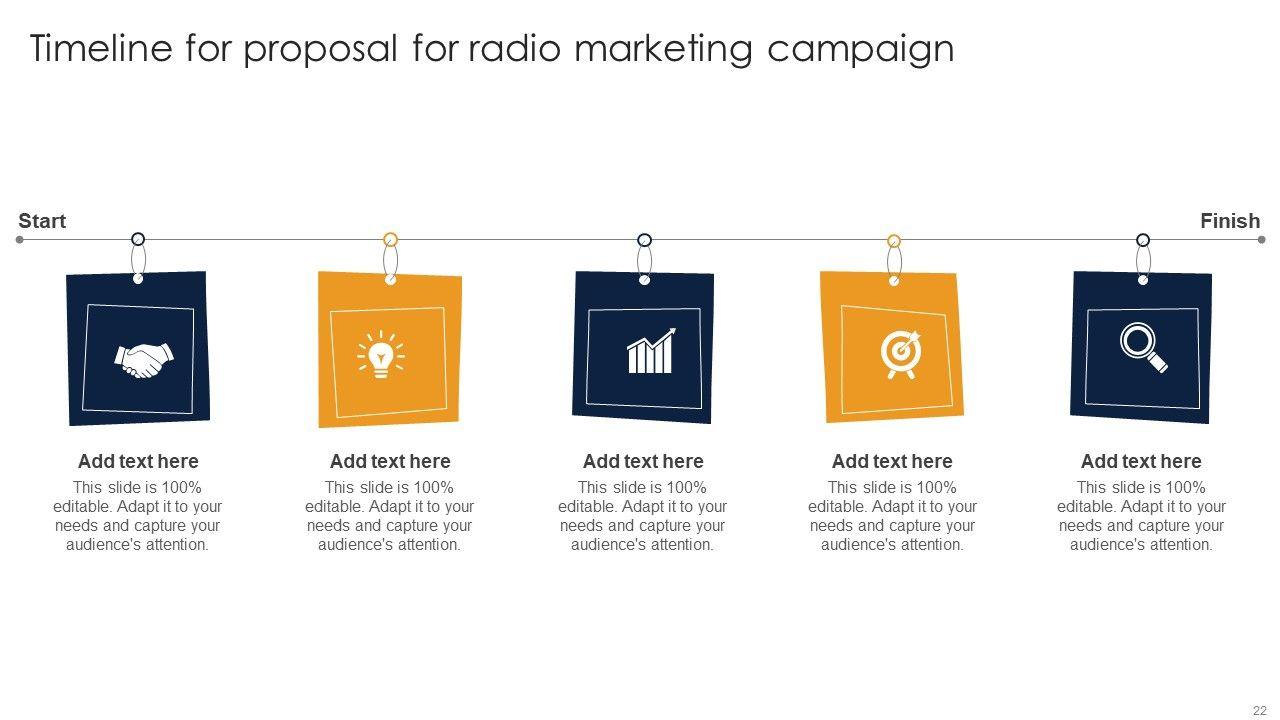 Timeline for proposal for radio marketing campaign

Start

Finish

Add text here
This slide is 100% editable. Adapt it to your needs and capture your audience's attention.

Add text here
This slide is 100% editable. Adapt it to your needs and capture your audience's attention.

Add text here
This slide is 100% editable. Adapt it to your needs and capture your audience's attention.

Add text here
This slide is 100% editable. Adapt it to your needs and capture your audience's attention.

Add text here
This slide is 100% editable. Adapt it to your needs and capture your audience's attention.

22